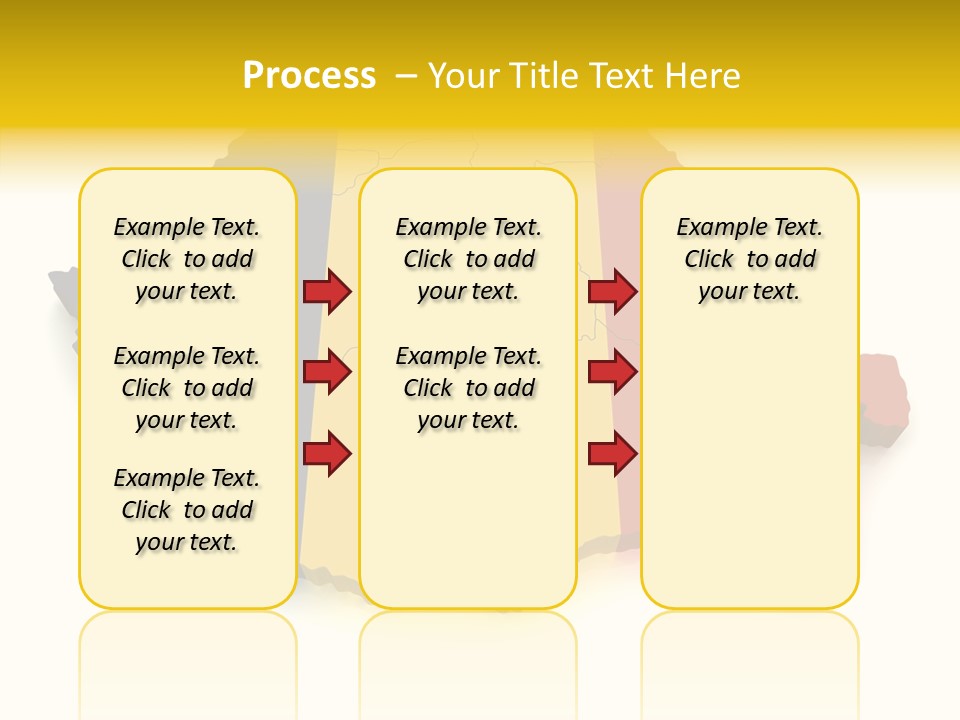 Process – Your Title Text Here

Example Text. Click to add your text.

Example Text. Click to add your text.

Example Text. Click to add your text.

Example Text. Click to add your text.

Example Text. Click to add your text.

Example Text. Click to add your text.